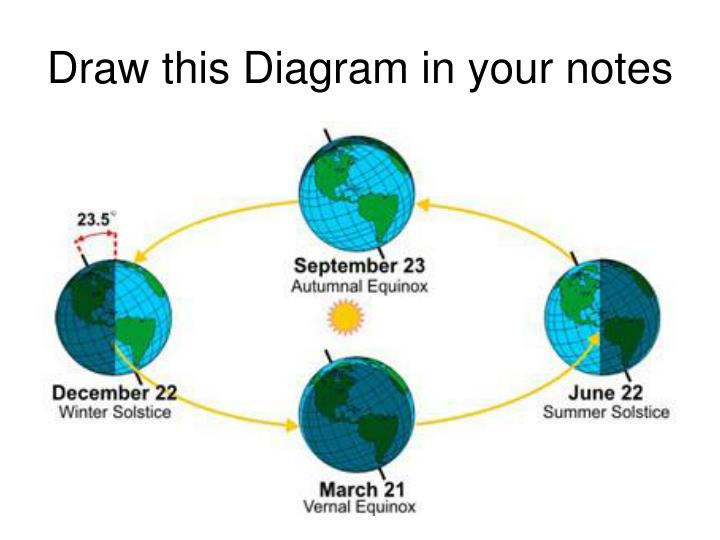 Draw this Diagram in your notes

23.5°

September 23
Autumnal Equinox

December 22
Winter Solstice

June 22
Summer Solstice

March 21
Vernal Equinox